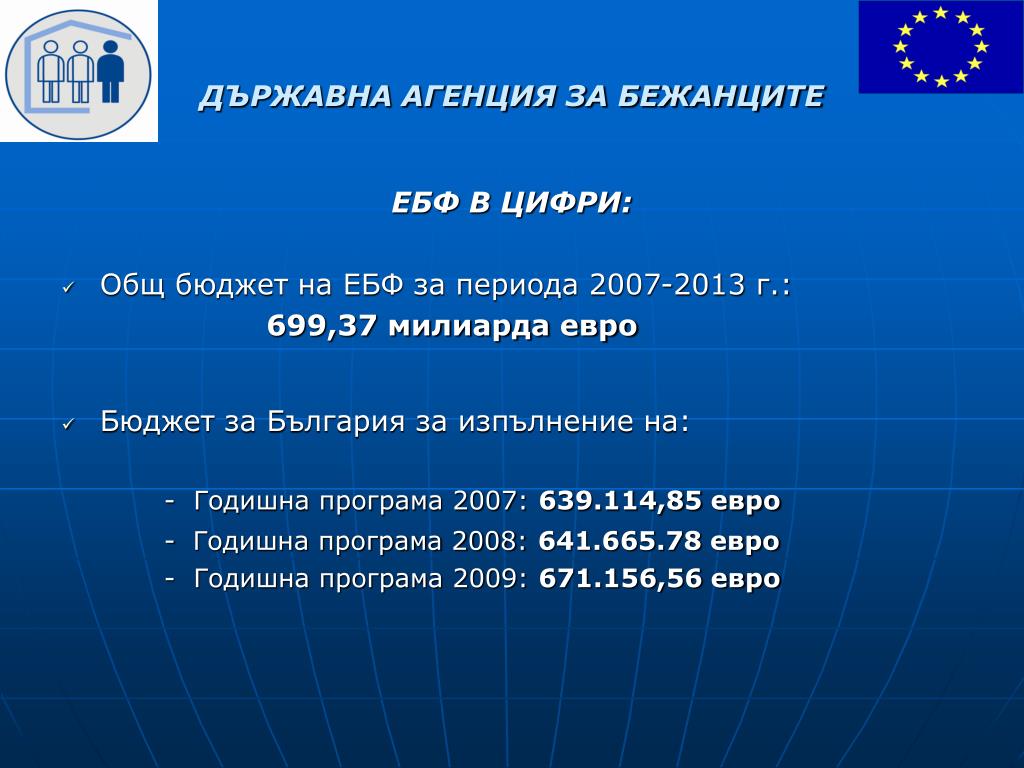 ДЪРЖАВНА АГЕНЦИЯ ЗА БЕЖАНЦИТЕ

ЕБФ В ЦИФРИ:

✓ Общ бюджет на ЕБФ за периода 2007-2013 г.:
699,37 милиарда евро

✓ Бюджет за България за изпълнение на:

- Годишна програма 2007: 639.114,85 евро
- Годишна програма 2008: 641.665.78 евро
- Годишна програма 2009: 671.156,56 евро